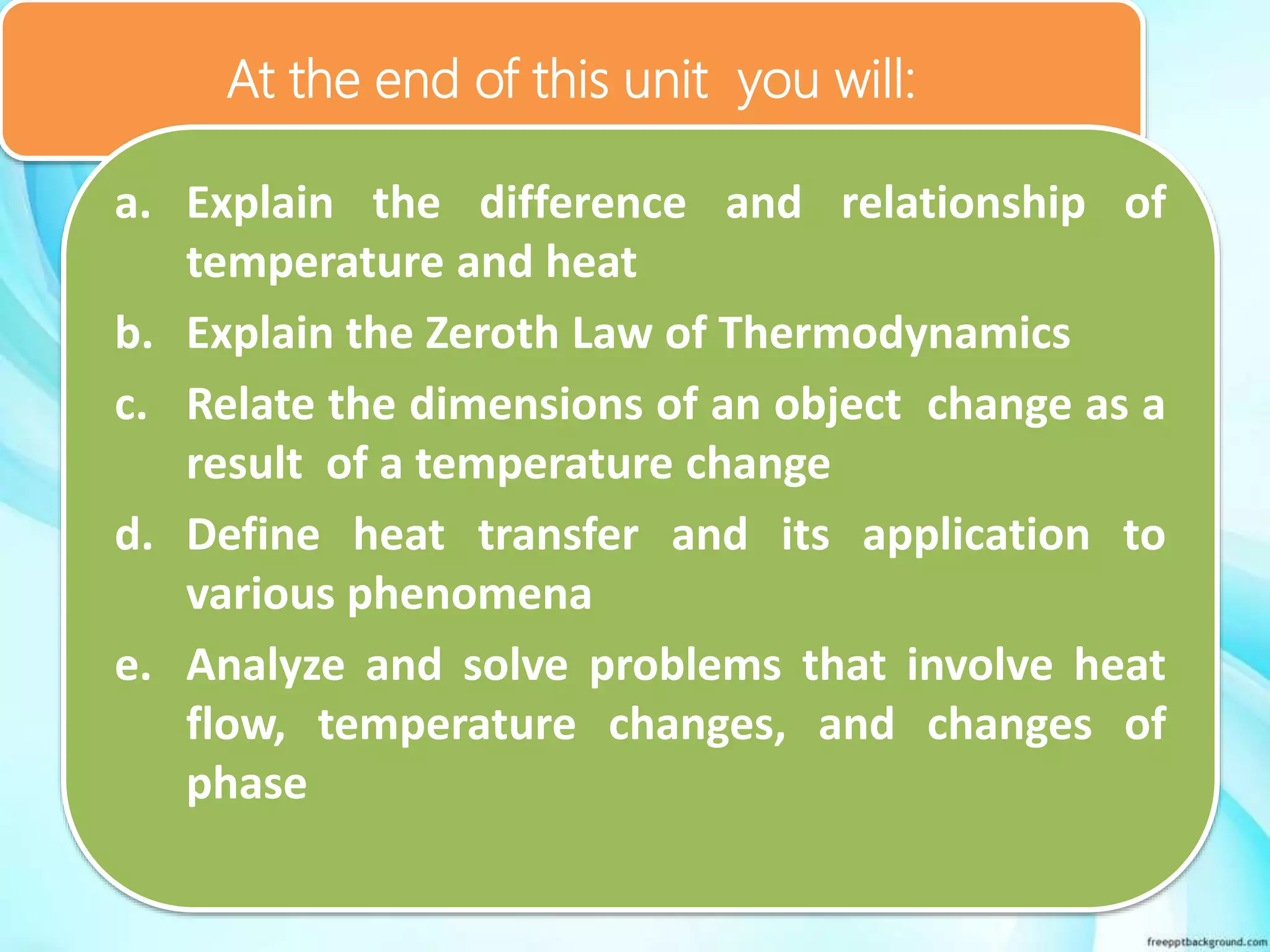 At the end of this unit you will:

a. Explain the difference and relationship of temperature and heat

b. Explain the Zeroth Law of Thermodynamics

c. Relate the dimensions of an object change as a result of a temperature change

d. Define heat transfer and its application to various phenomena

e. Analyze and solve problems that involve heat flow, temperature changes, and changes of phase

freepptbackground.com